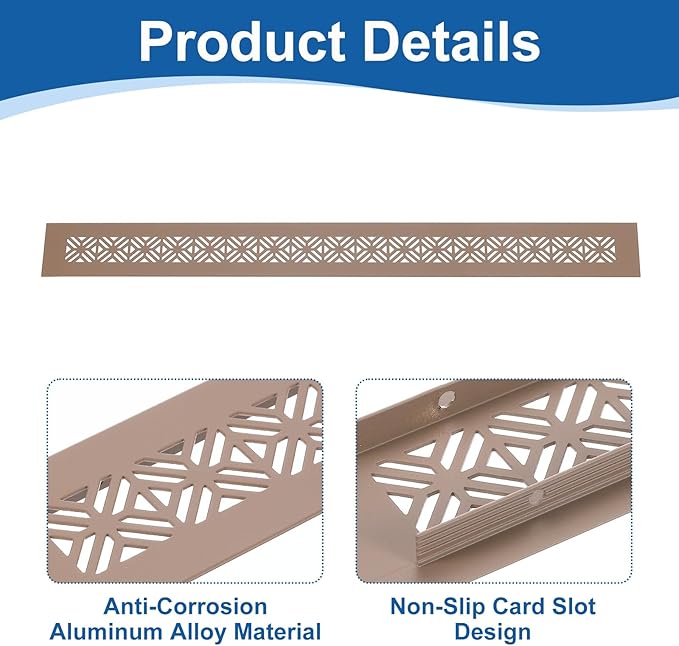 Product Details

Anti-Corrosion Aluminum Alloy Material

Non-Slip Card Slot Design